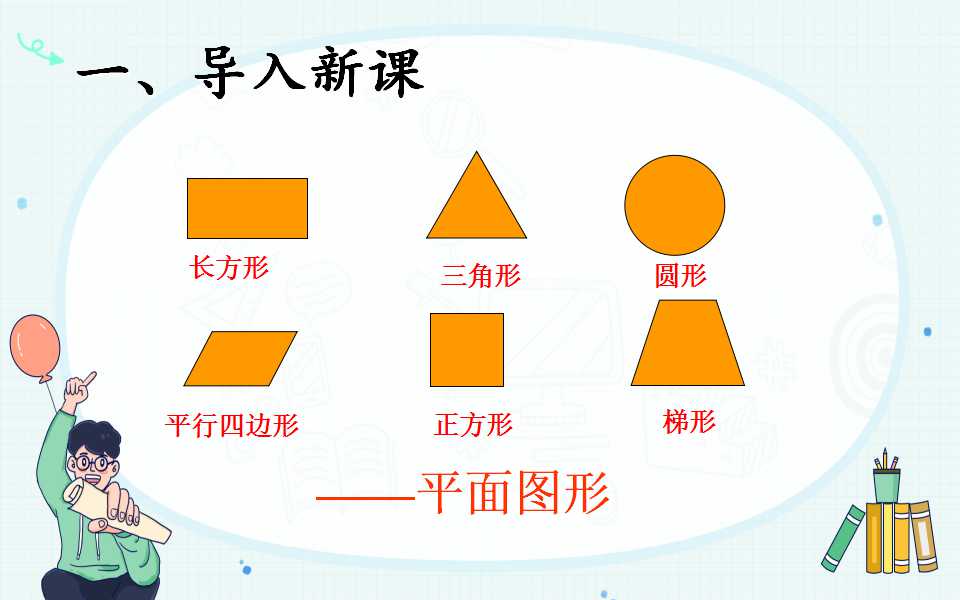 一、导入新课

长方形

三角形

圆形

平行四边形

正方形

梯形

——平面图形